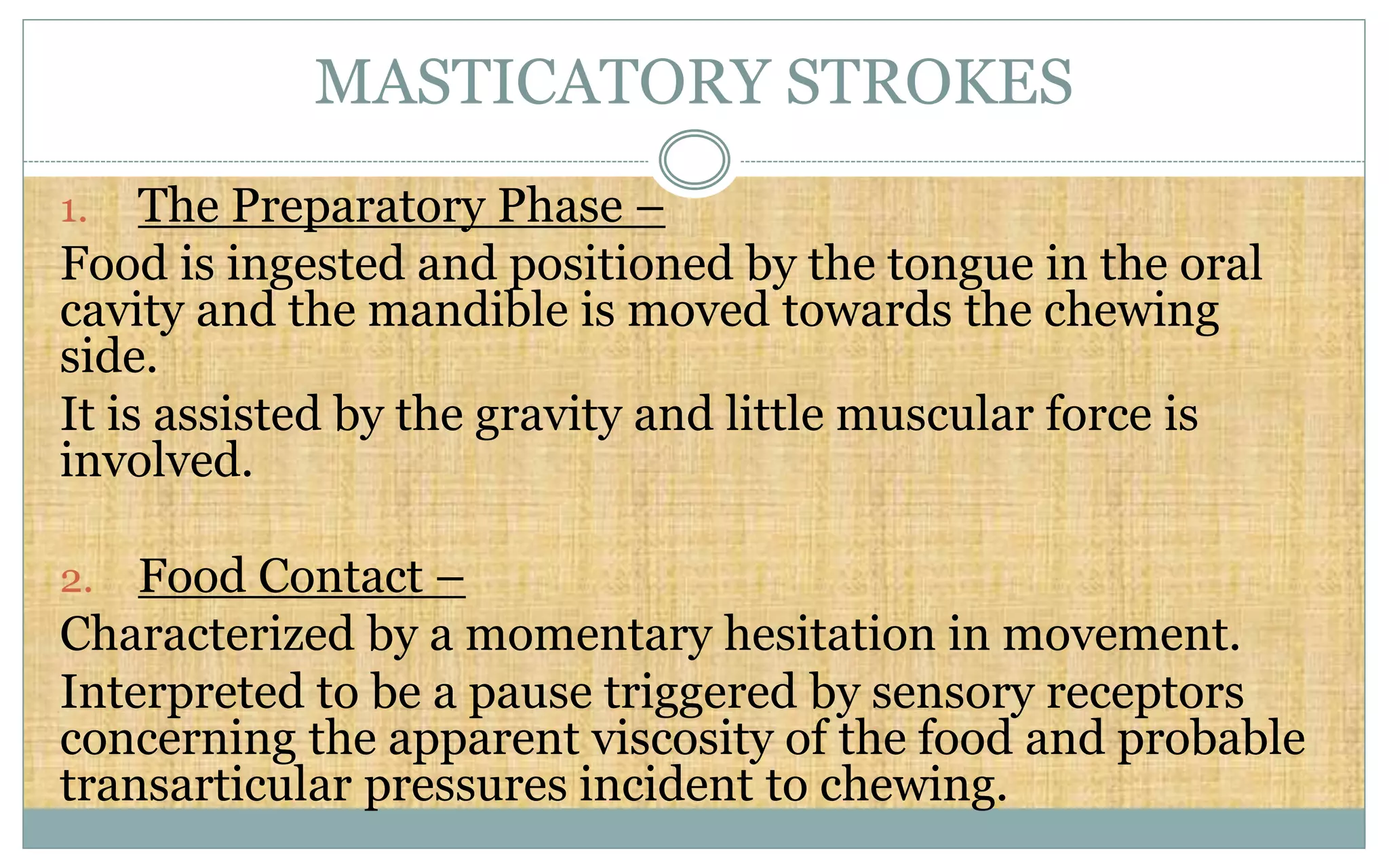 MASTICATORY STROKES

1. The Preparatory Phase –

Food is ingested and positioned by the tongue in the oral cavity and the mandible is moved towards the chewing side.

It is assisted by the gravity and little muscular force is involved.

2. Food Contact –

Characterized by a momentary hesitation in movement.

Interpreted to be a pause triggered by sensory receptors concerning the apparent viscosity of the food and probable transarticular pressures incident to chewing.